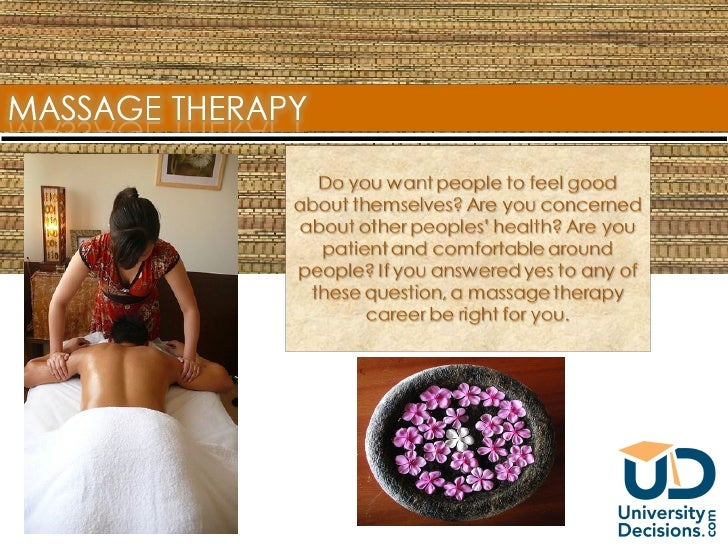 MASSAGE THERAPY

Do you want people to feel good about themselves? Are you concerned about other peoples' health? Are you patient and comfortable around people? If you answered yes to any of these question, a massage therapy career be right for you.

UD
University Decisions.com